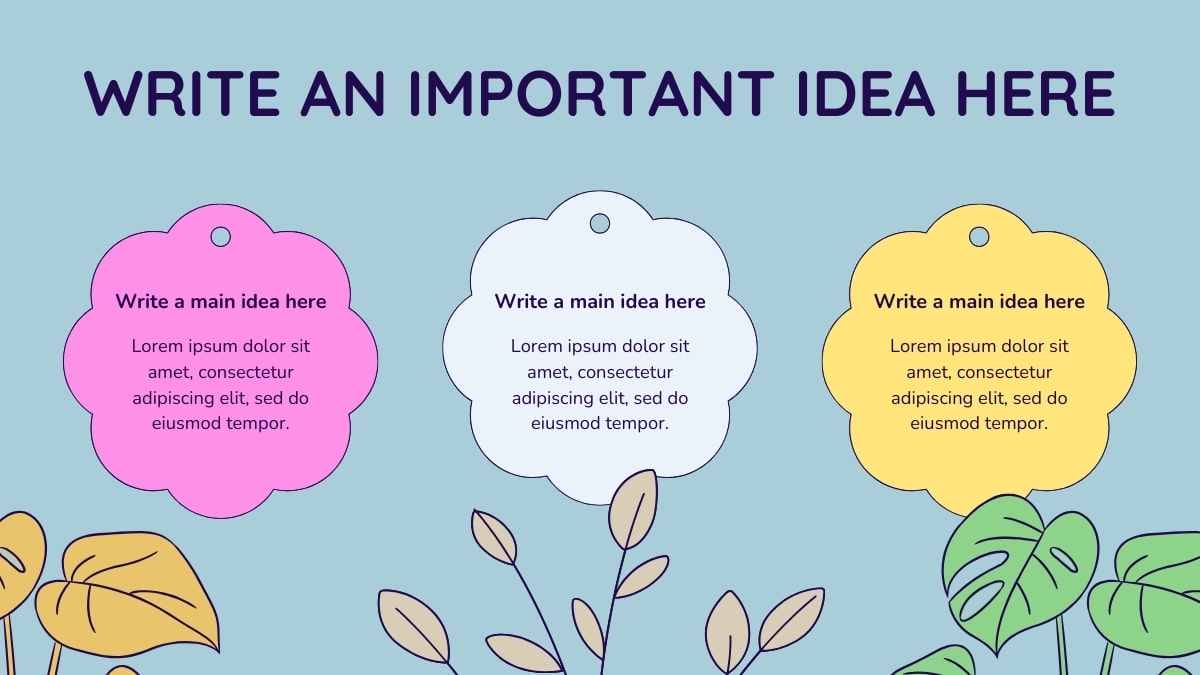 WRITE AN IMPORTANT IDEA HERE

Write a main idea here

Lorem ipsum dolor sit amet, consectetur adipiscing elit, sed do eiusmod tempor.

Write a main idea here

Lorem ipsum dolor sit amet, consectetur adipiscing elit, sed do eiusmod tempor.

Write a main idea here

Lorem ipsum dolor sit amet, consectetur adipiscing elit, sed do eiusmod tempor.